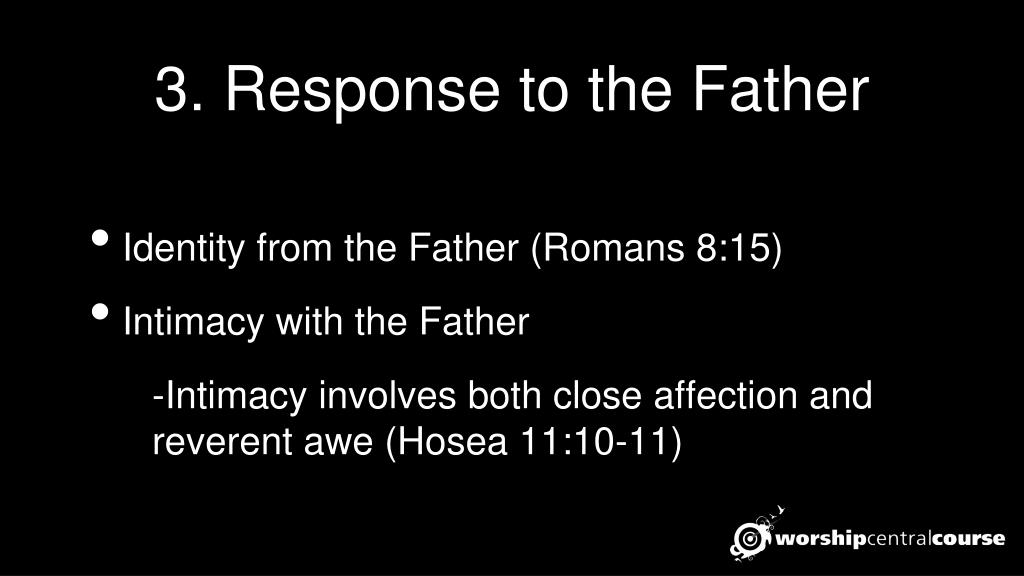 3. Response to the Father

• Identity from the Father (Romans 8:15)
• Intimacy with the Father

-Intimacy involves both close affection and reverent awe (Hosea 11:10-11)

worshipcentralcourse